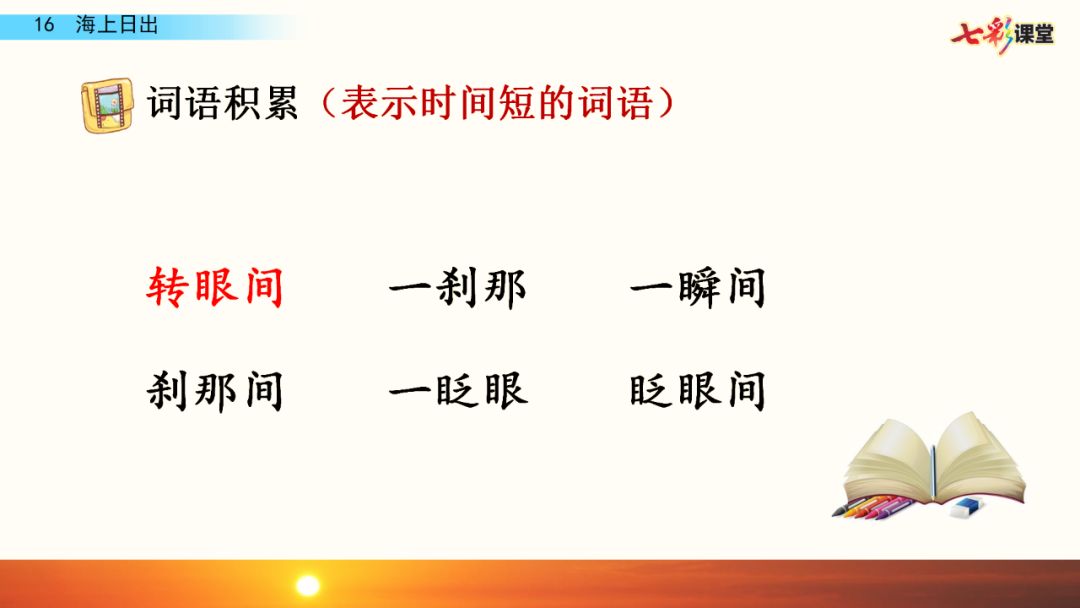 16 海上日出

七彩课堂

词语积累（表示时间短的词语）

转眼间 一刹那 一瞬间

刹那间 一眨眼 眨眼间